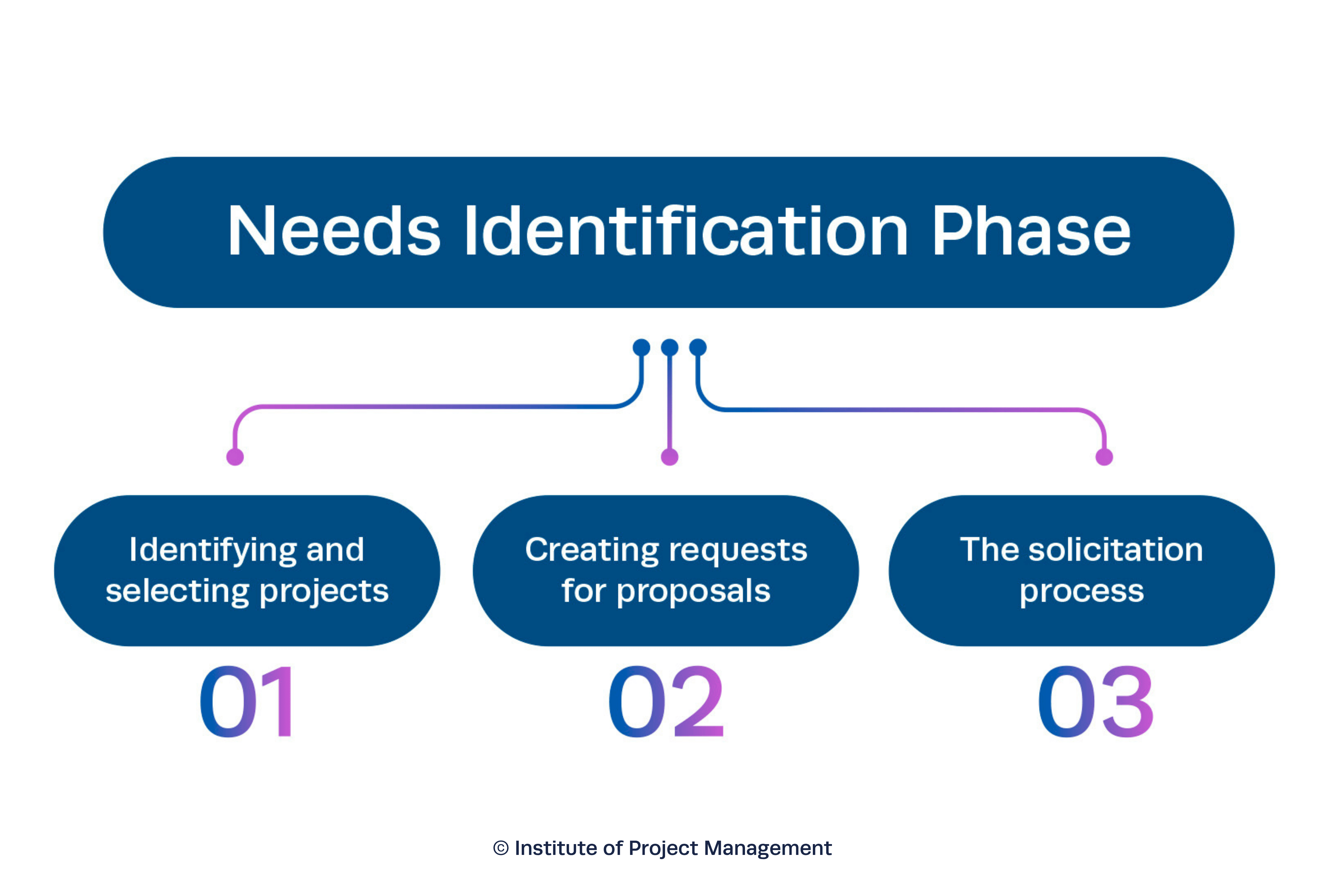 Needs Identification Phase

Identifying and selecting projects

01

Creating requests for proposals

02

The solicitation process

03

© Institute of Project Management